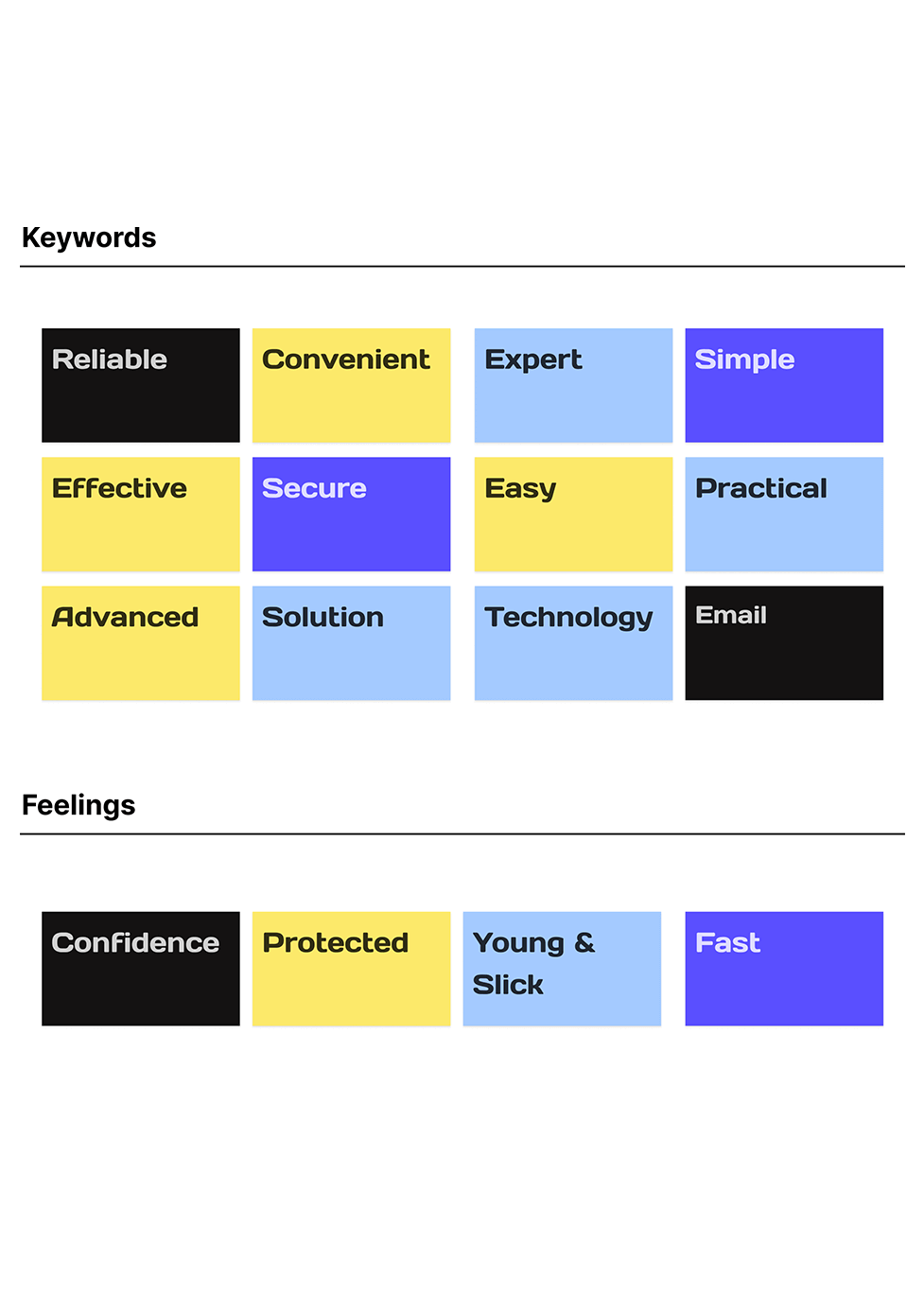 Keywords

Reliable

Convenient

Expert

Simple

Effective

Secure

Easy

Practical

Advanced

Solution

Technology

Email

Feelings

Confidence

Protected

Young & Slick

Fast